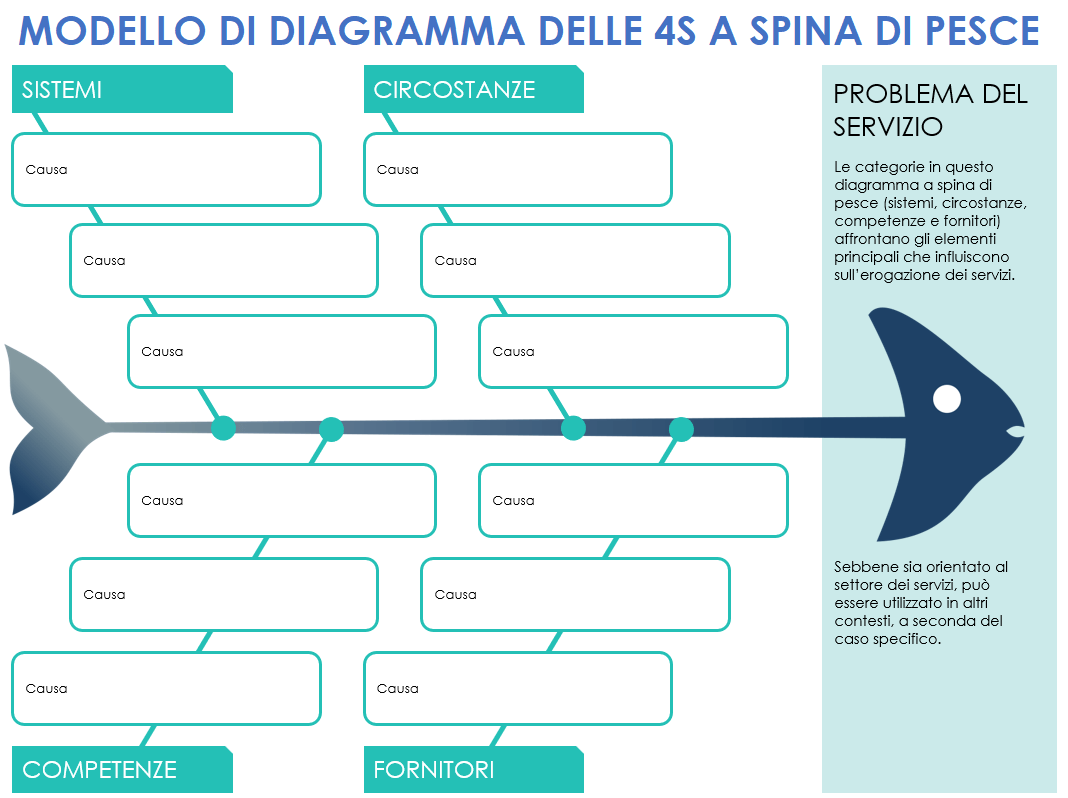 MODELLO DI DIAGRAMMA DELLE 4S A SPINA DI PESCE

SISTEMI

Causa

Causa

Causa

CIRCOSTANZE

Causa

Causa

Causa

Causa

Causa

Causa

COMPETENZE

Causa

Causa

Causa

FORNITORI

PROBLEMA DEL SERVIZIO

Le categorie in questo diagramma a spina di pesce (sistemi, circostanze, competenze e fornitori) affrontano gli elementi principali che influiscono sull'erogazione dei servizi.

Sebbene sia orientato al settore dei servizi, può essere utilizzato in altri contesti, a seconda del caso specifico.